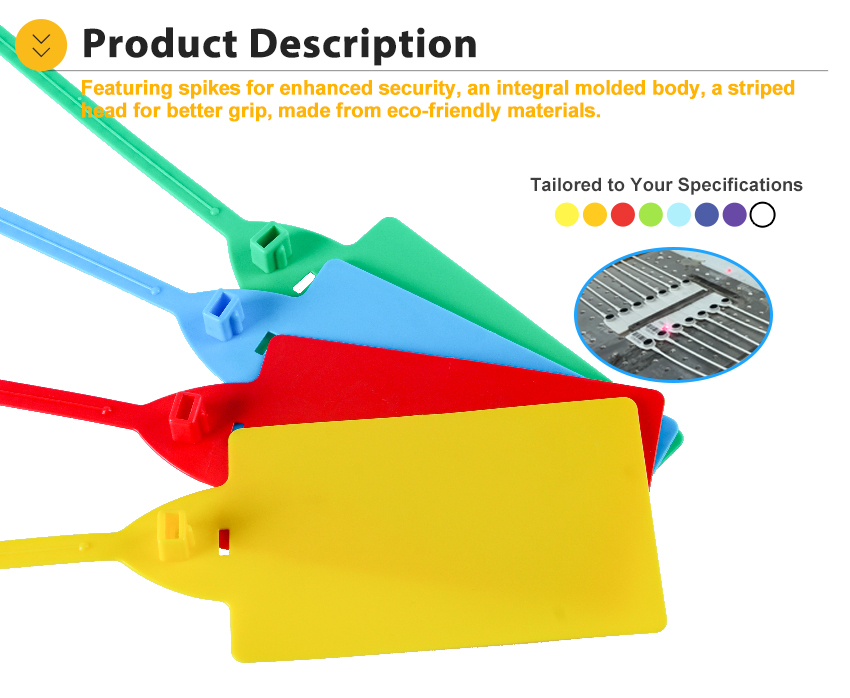 Product Description

Featuring spikes for enhanced security, an integral molded body, a striped head for better grip, made from eco-friendly materials.

Tailored to Your Specifications